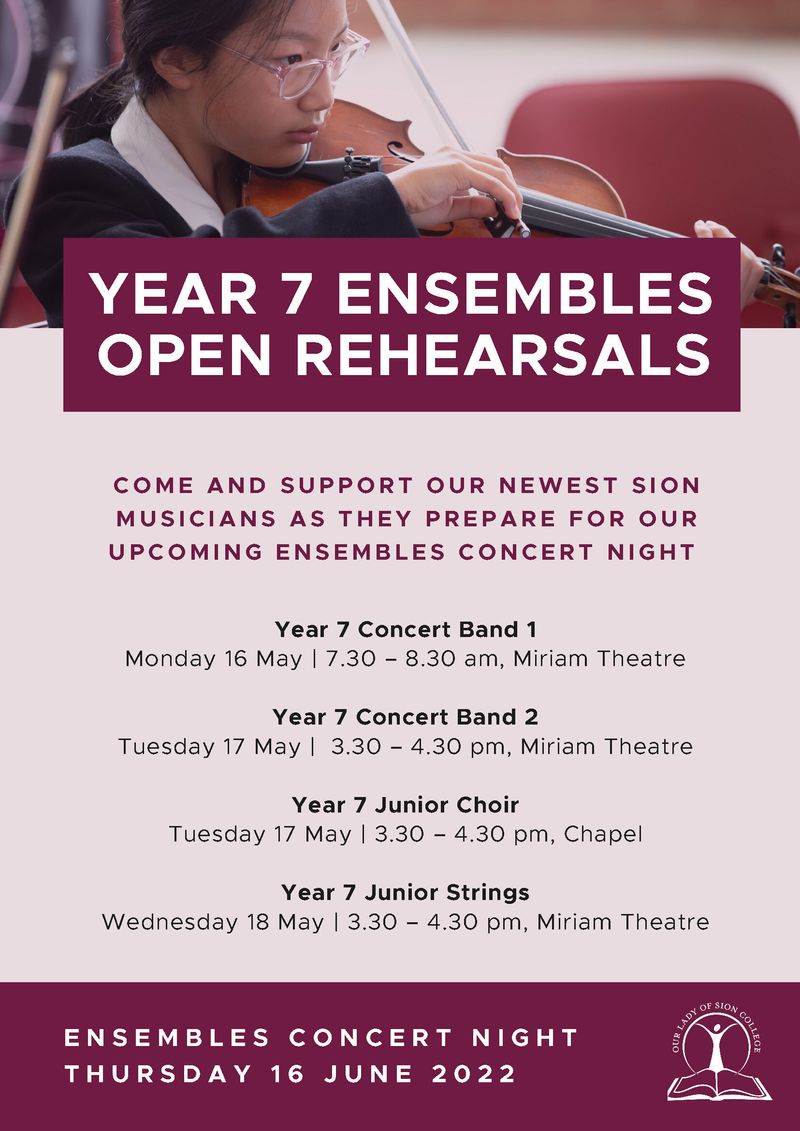 YEAR 7 ENSEMBLES OPEN REHEARSALS

COME AND SUPPORT OUR NEWEST SION MUSICIANS AS THEY PREPARE FOR OUR UPCOMING ENSEMBLES CONCERT NIGHT

Year 7 Concert Band 1
Monday 16 May | 7.30 – 8.30 am, Miriam Theatre

Year 7 Concert Band 2
Tuesday 17 May | 3.30 – 4.30 pm, Miriam Theatre

Year 7 Junior Choir
Tuesday 17 May | 3.30 – 4.30 pm, Chapel

Year 7 Junior Strings
Wednesday 18 May | 3.30 – 4.30 pm, Miriam Theatre

ENSEMBLES CONCERT NIGHT
THURSDAY 16 JUNE 2022

OUR LADY OF SION COLLEGE